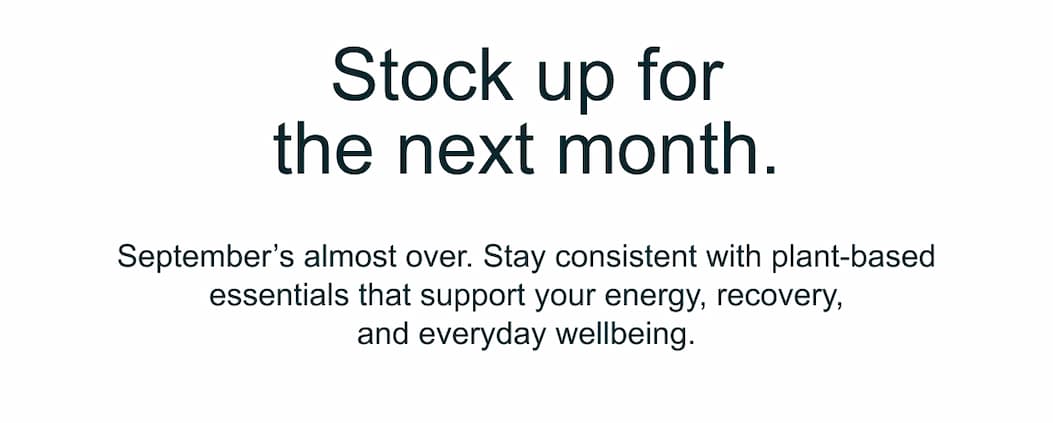 Stock up for the next month.

September’s almost over. Stay consistent with plant-based essentials that support your energy, recovery, and everyday wellbeing.